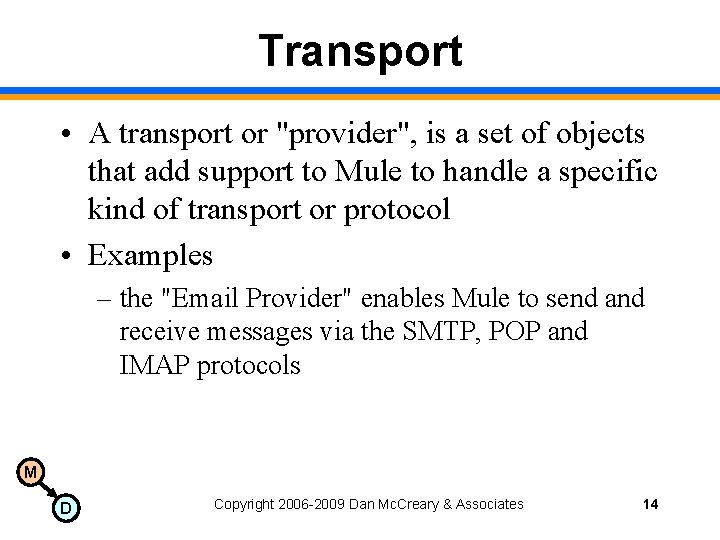 Transport

• A transport or "provider", is a set of objects that add support to Mule to handle a specific kind of transport or protocol

• Examples

– the "Email Provider" enables Mule to send and receive messages via the SMTP, POP and IMAP protocols

M

D

Copyright 2006-2009 Dan McCreary & Associates

14